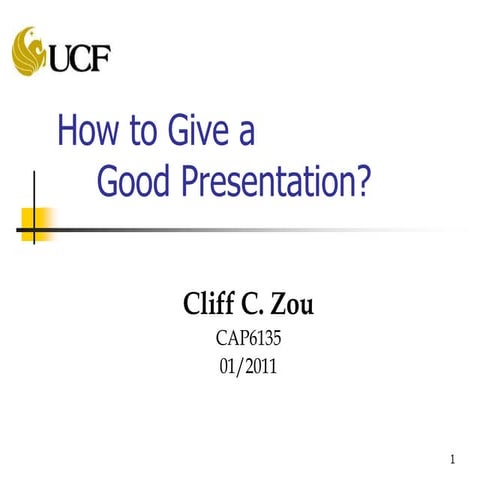 UCF

How to Give a Good Presentation?

Cliff C. Zou
CAP6135
01/2011

1